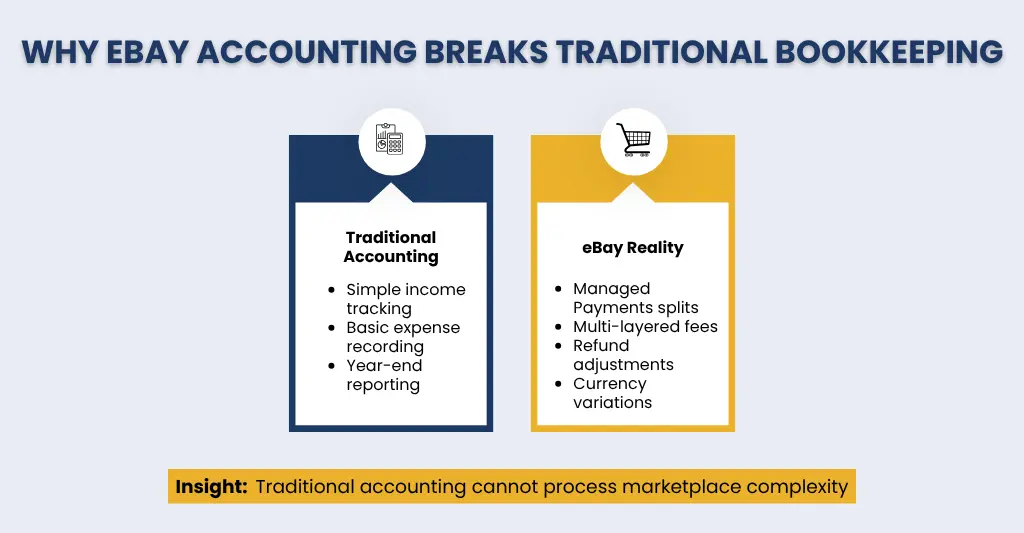 WHY EBAY ACCOUNTING BREAKS TRADITIONAL BOOKKEEPING

Traditional Accounting

- Simple income tracking
- Basic expense recording
- Year-end reporting

eBay Reality

- Managed Payments splits
- Multi-layered fees
- Refund adjustments
- Currency variations

Insight: Traditional accounting cannot process marketplace complexity